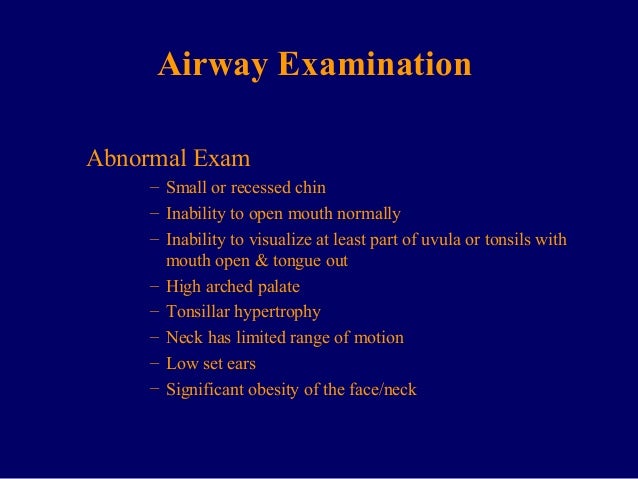 Airway Examination

Abnormal Exam

– Small or recessed chin
– Inability to open mouth normally
– Inability to visualize at least part of uvula or tonsils with mouth open & tongue out
– High arched palate
– Tonsillar hypertrophy
– Neck has limited range of motion
– Low set ears
– Significant obesity of the face/neck